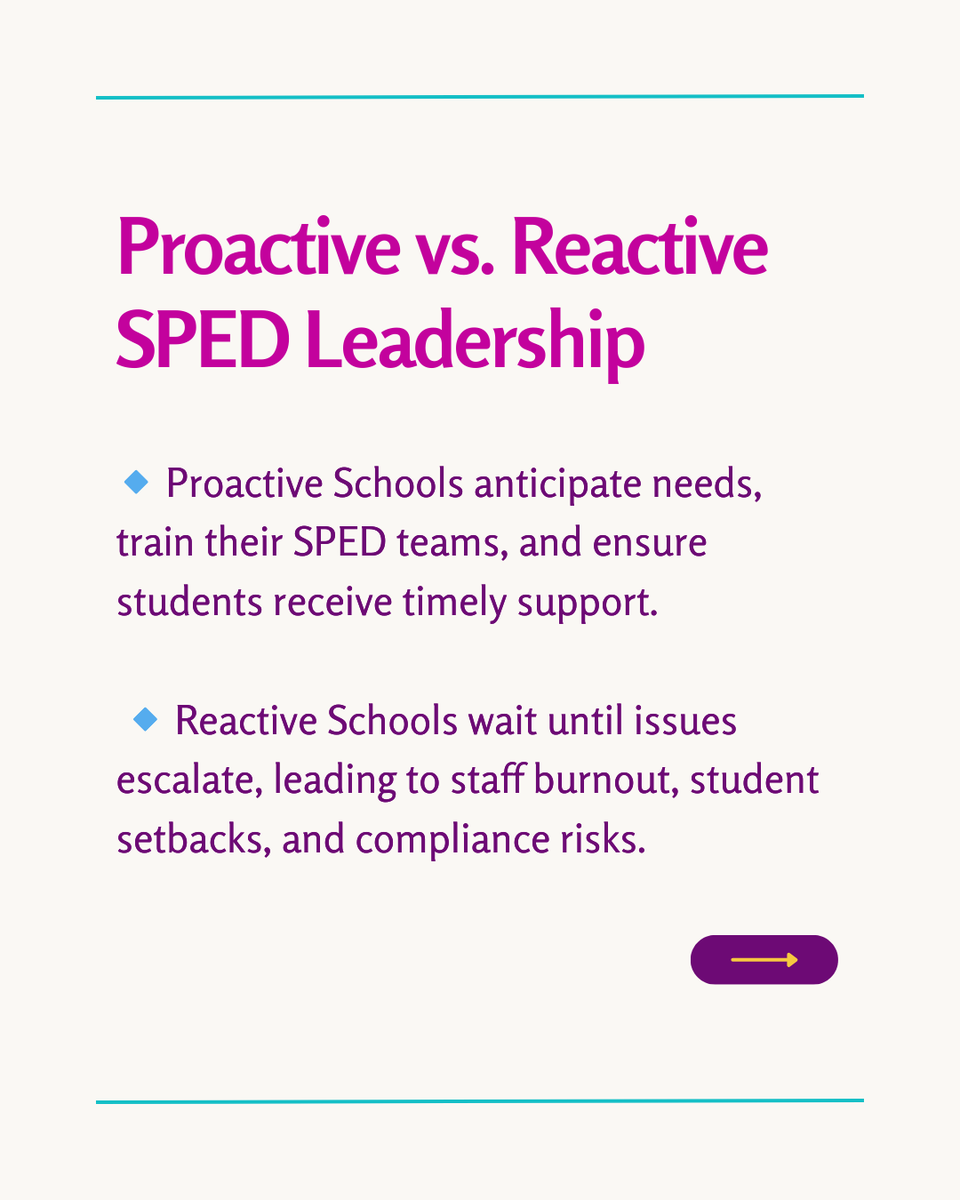 Proactive vs. Reactive SPED Leadership

🔹 Proactive Schools anticipate needs, train their SPED teams, and ensure students receive timely support.

🔹 Reactive Schools wait until issues escalate, leading to staff burnout, student setbacks, and compliance risks.